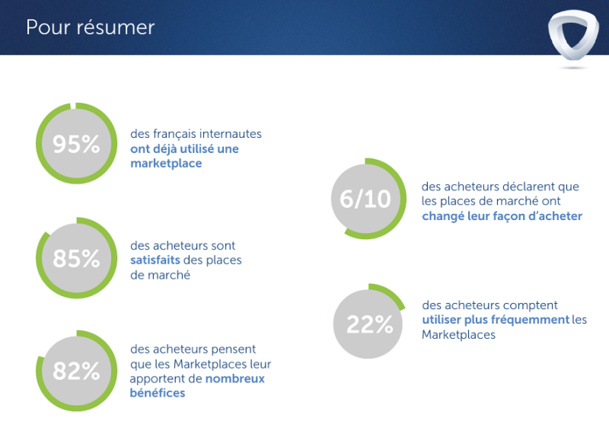 Pour résumer

95%

des français internautes ont déjà utilisé une marketplace

85%

des acheteurs sont satisfaits des places de marché

82%

des acheteurs pensent que les Marketplaces leur apportent de nombreux bénéfices

6/10

des acheteurs déclarent que les places de marché ont changé leur façon d'acheter

22%

des acheteurs comptent utiliser plus fréquemment les Marketplaces